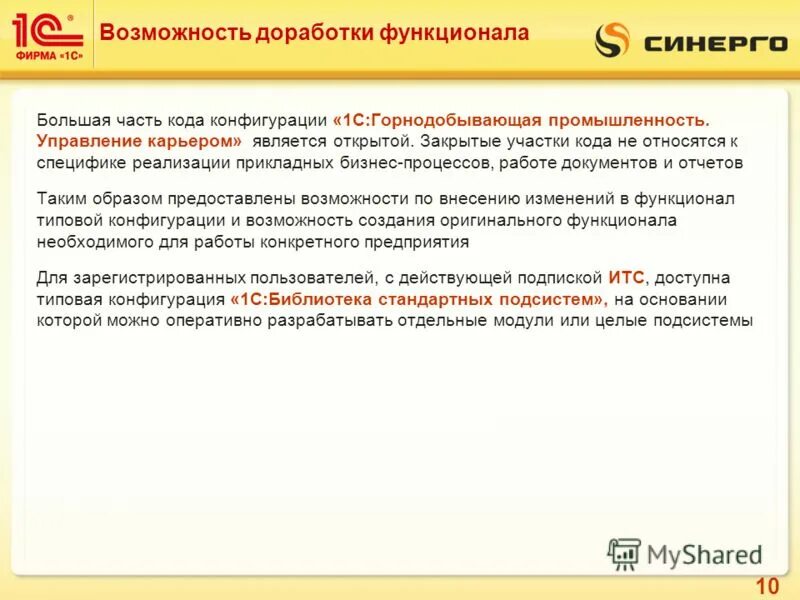 1С®
ФИРМА «1С»

Возможность доработки функционала

СИНЕРГО

Большая часть кода конфигурации «1С:Горнодобывающая промышленность. Управление карьером» является открытой. Закрытые участки кода не относятся к специфике реализации прикладных бизнес-процессов, работе документов и отчетов

Таким образом предоставлены возможности по внесению изменений в функционал типовой конфигурации и возможность создания оригинального функционала необходимого для работы конкретного предприятия

Для зарегистрированных пользователей, с действующей подпиской ИТС, доступна типовая конфигурация «1С:Библиотека стандартных подсистем», на основании которой можно оперативно разрабатывать отдельные модули или целые подсистемы

MyShared

10